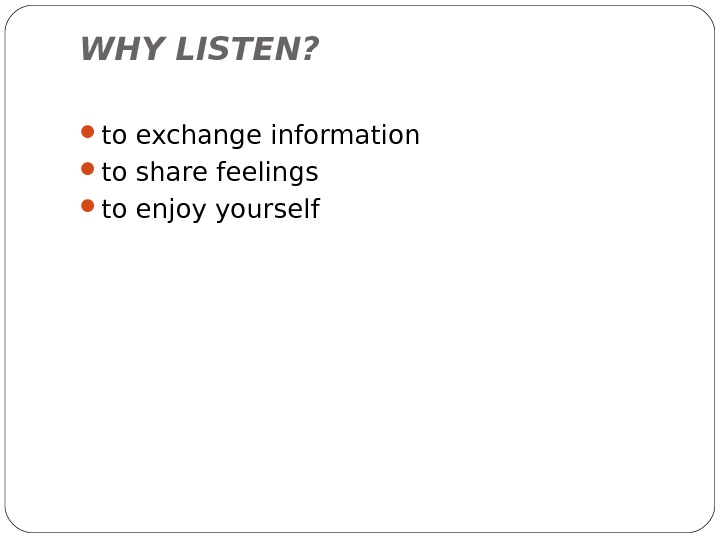 WHY LISTEN?

- to exchange information
- to share feelings
- to enjoy yourself